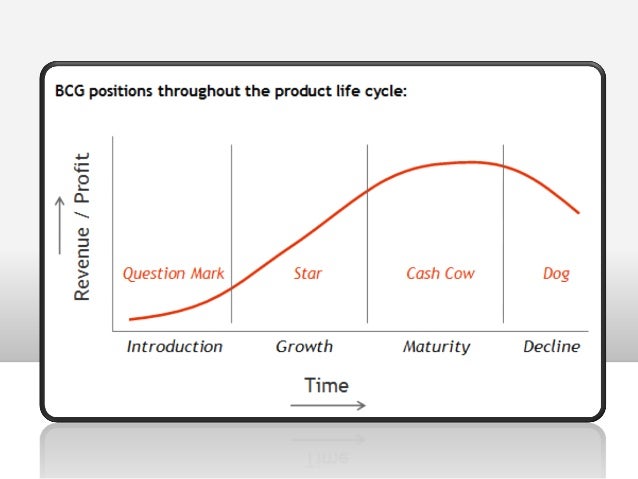 BCG positions throughout the product life cycle:

Revenue / Profit

Question Mark

Star

Cash Cow

Dog

Introduction

Growth

Maturity

Decline

Time